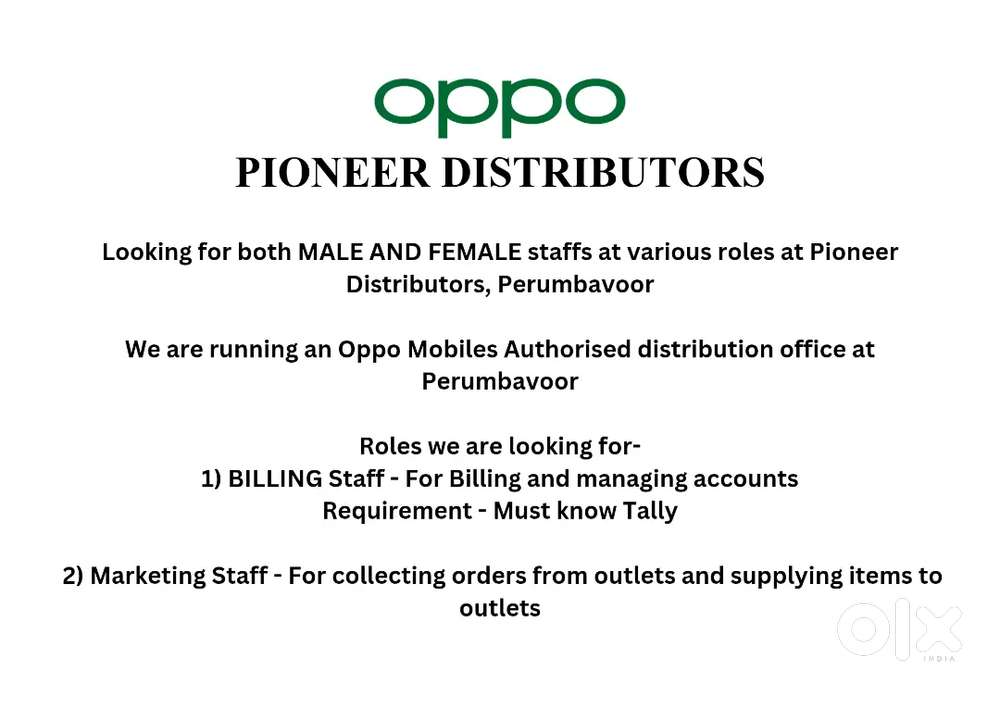 oppo
PIONEER DISTRIBUTORS

Looking for both MALE AND FEMALE staffs at various roles at Pioneer Distributors, Perumbavoor

We are running an Oppo Mobiles Authorised distribution office at Perumbavoor

Roles we are looking for-
1) BILLING Staff - For Billing and managing accounts
Requirement - Must know Tally

2) Marketing Staff - For collecting orders from outlets and supplying items to outlets

OLX INDIA